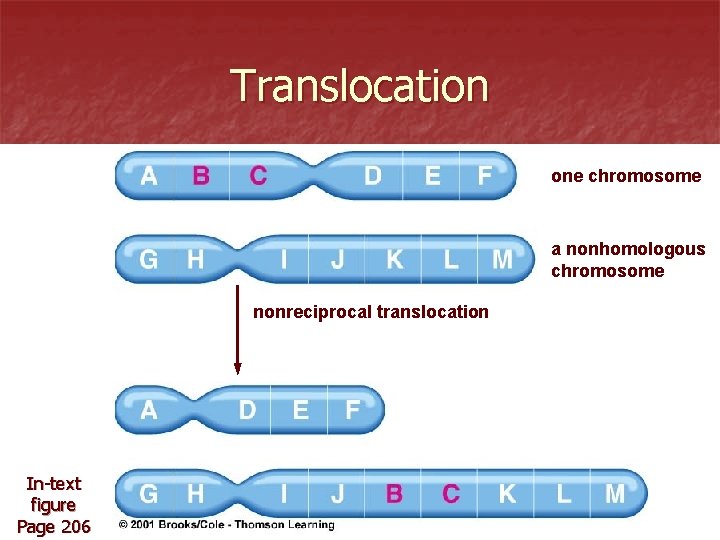 Translocation

A B C D E F

one chromosome

G H I J K L M

a nonhomologous chromosome

nonreciprocal translocation

A D E F

G H I J B C K L M

In-text figure Page 206

© 2001 Brooks/Cole - Thomson Learning